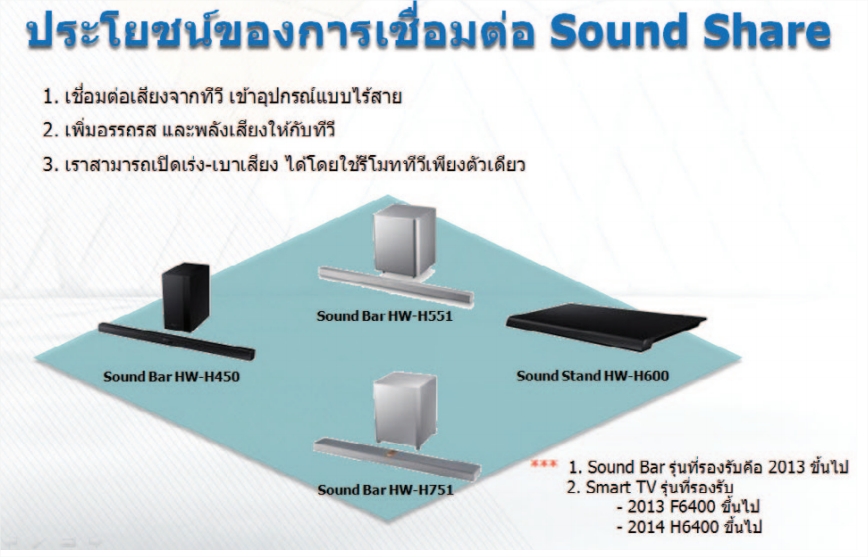 ประโยชน์ของการเชื่อมต่อ Sound Share

1. เชื่อมต่อเสียงจากทีวี เข้าอุปกรณ์แบบไร้สาย

2. เพิ่มอรรถรส และพลังเสียงให้กับทีวี

3. เราสามารถเปิดเร่ง-เบาเสียง ได้โดยใช้รีโมททีวีเพียงตัวเดียว

Sound Bar HW-H551

Sound Bar HW-H450

Sound Stand HW-H600

Sound Bar HW-H751

*** 1. Sound Bar รุ่นที่รองรับคือ 2013 ขึ้นไป
2. Smart TV รุ่นที่รองรับ
- 2013 F6400 ขึ้นไป
- 2014 H6400 ขึ้นไป